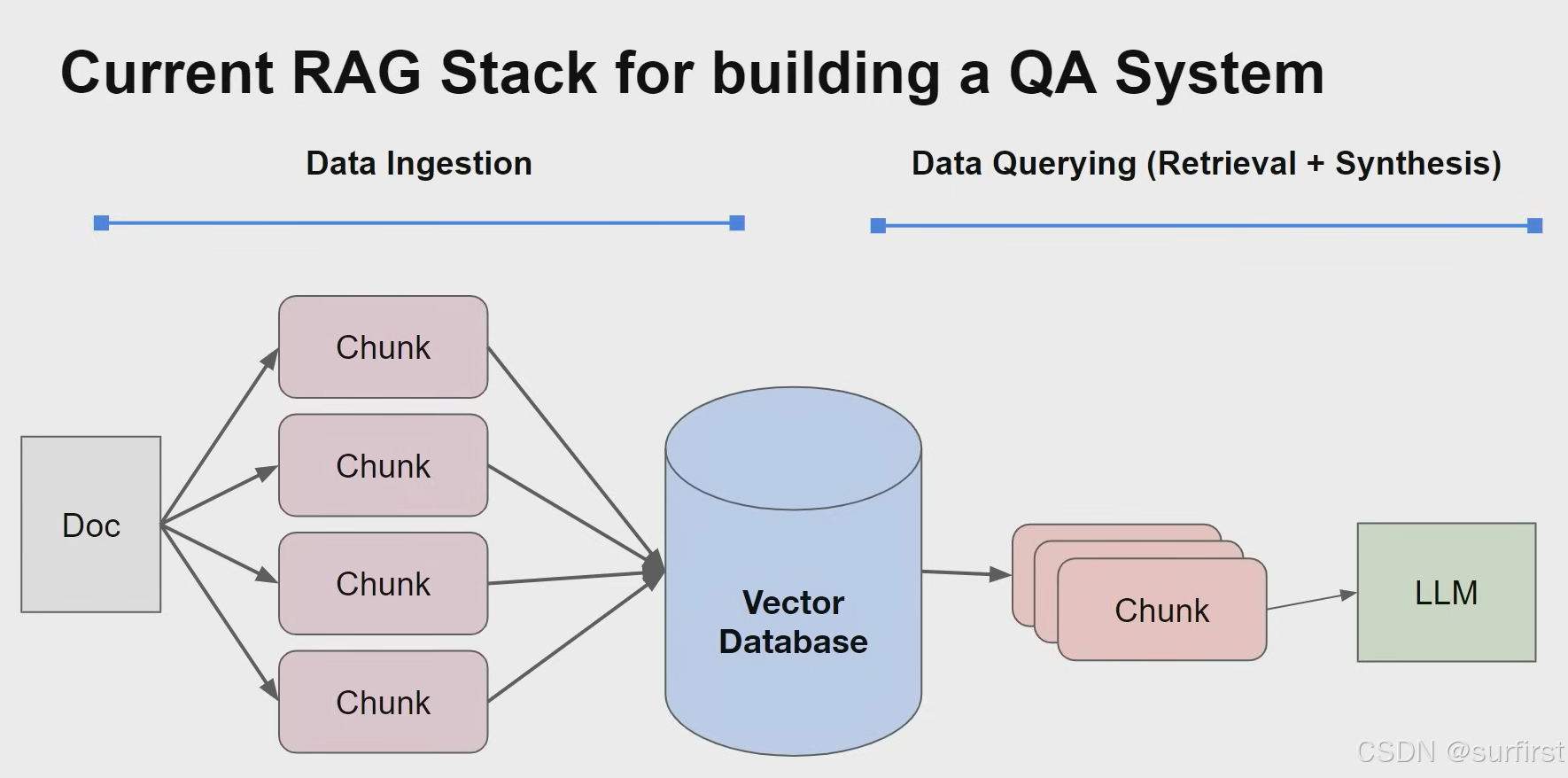 Current RAG Stack for building a QA System

Data Ingestion

Data Querying (Retrieval + Synthesis)

Doc

Chunk

Chunk

Chunk

Chunk

Vector Database

Chunk

LLM

CSDN @surfirst